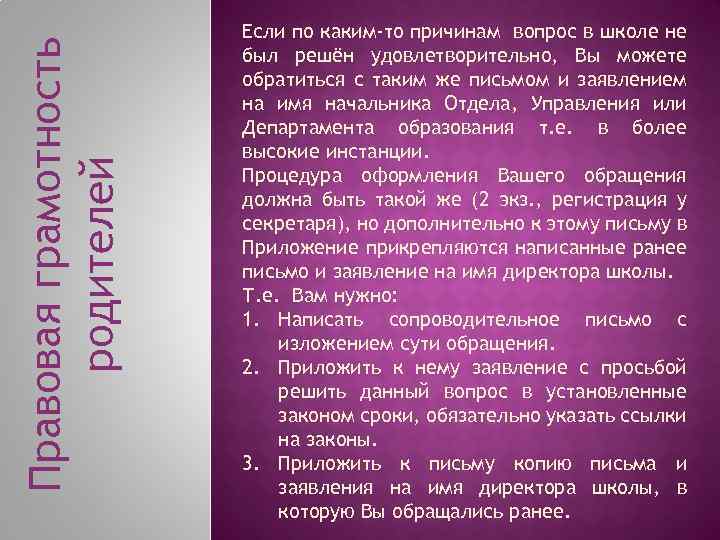 Правовая грамотность родителей

Если по каким-то причинам вопрос в школе не был решён удовлетворительно, Вы можете обратиться с таким же письмом и заявлением на имя начальника Отдела, Управления или Департамента образования т.е. в более высокие инстанции.

Процедура оформления Вашего обращения должна быть такой же (2 экз., регистрация у секретаря), но дополнительно к этому письму в Приложение прикрепляются написанные ранее письмо и заявление на имя директора школы.

Т.е. Вам нужно:

1. Написать сопроводительное письмо с изложением сути обращения.
2. Приложить к нему заявление с просьбой решить данный вопрос в установленные законом сроки, обязательно указать ссылки на законы.
3. Приложить к письму копию письма и заявления на имя директора школы, в которую Вы обращались ранее.